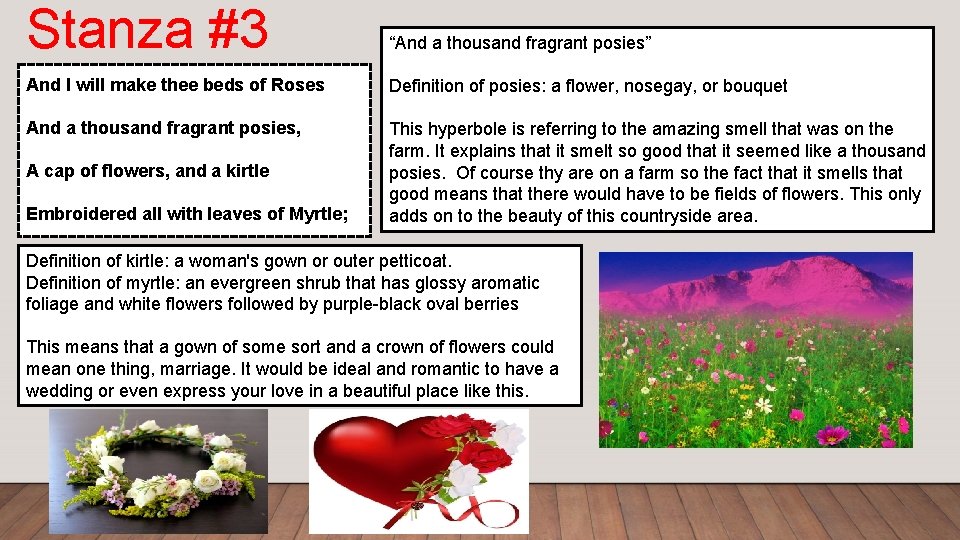 Stanza #3

And I will make thee beds of Roses

And a thousand fragrant posies,

A cap of flowers, and a kirtle

Embroidered all with leaves of Myrtle;

"And a thousand fragrant posies"

Definition of posies: a flower, nosegay, or bouquet

This hyperbole is referring to the amazing smell that was on the farm. It explains that it smelt so good that it seemed like a thousand posies. Of course thy are on a farm so the fact that it smells that good means that there would have to be fields of flowers. This only adds on to the beauty of this countryside area.

Definition of kirtle: a woman's gown or outer petticoat.
Definition of myrtle: an evergreen shrub that has glossy aromatic foliage and white flowers followed by purple-black oval berries

This means that a gown of some sort and a crown of flowers could mean one thing, marriage. It would be ideal and romantic to have a wedding or even express your love in a beautiful place like this.